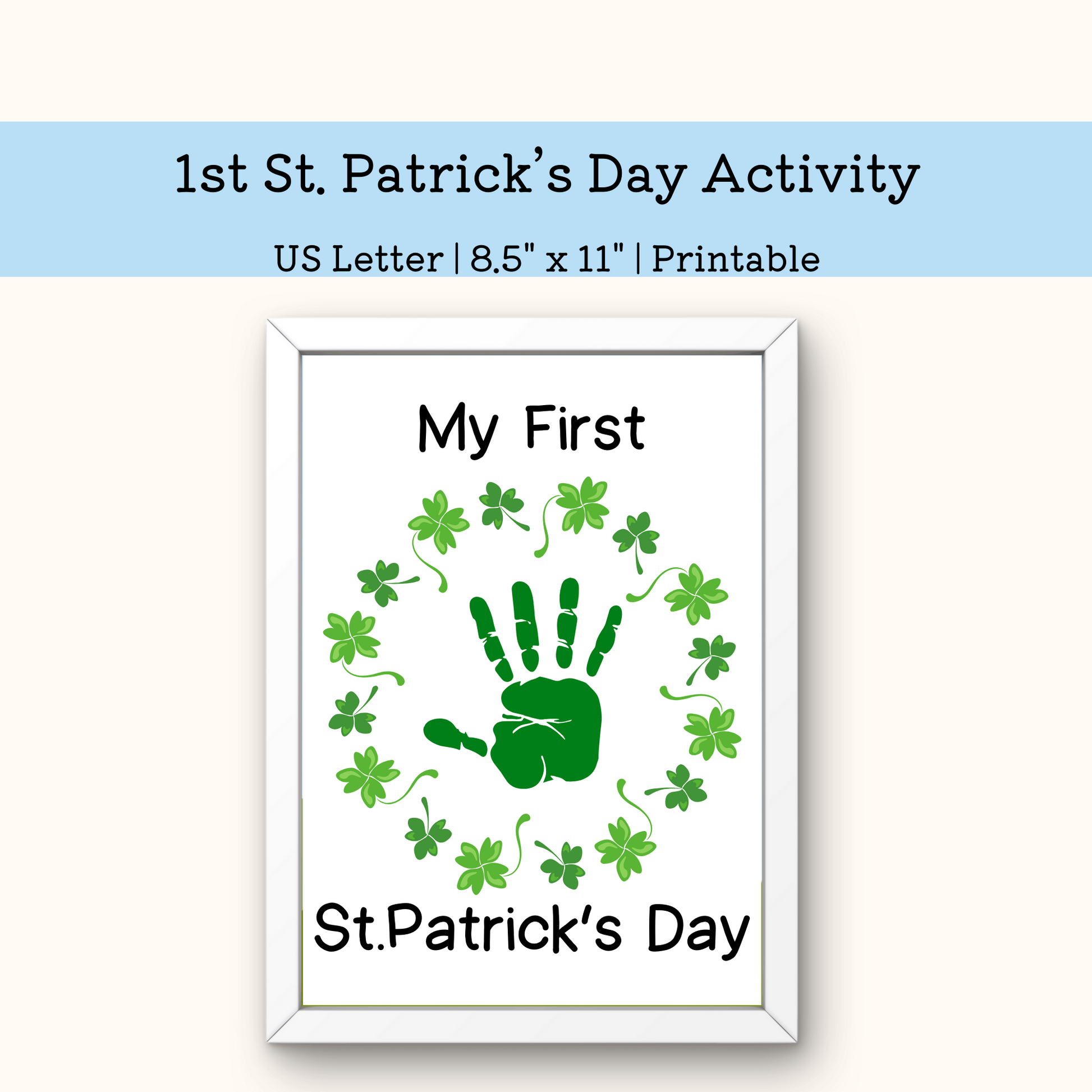 1st St. Patrick's Day Activity

US Letter | 8.5" x 11" | Printable

My First

St.Patrick's Day